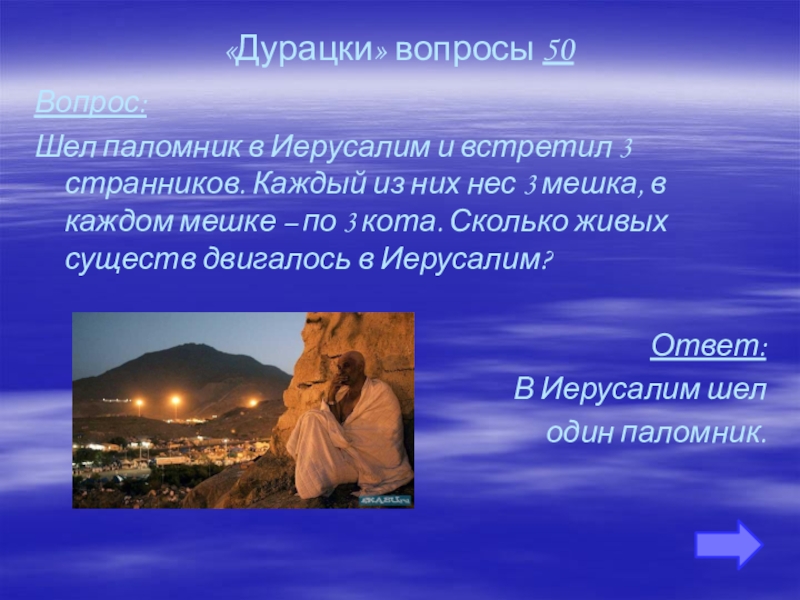 «Дурацки» вопросы 50

Вопрос:

Шел паломник в Иерусалим и встретил 3 странников. Каждый из них нес 3 мешка, в каждом мешке – по 3 кота. Сколько живых существ двигалось в Иерусалим?

Ответ:

В Иерусалим шел один паломник.